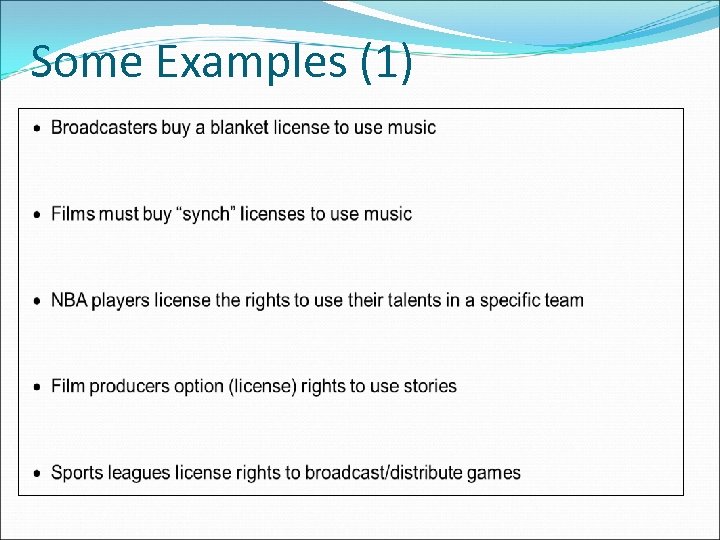 Some Examples (1)

• Broadcasters buy a blanket license to use music

• Films must buy “synch” licenses to use music

• NBA players license the rights to use their talents in a specific team

• Film producers option (license) rights to use stories

• Sports leagues license rights to broadcast/distribute games